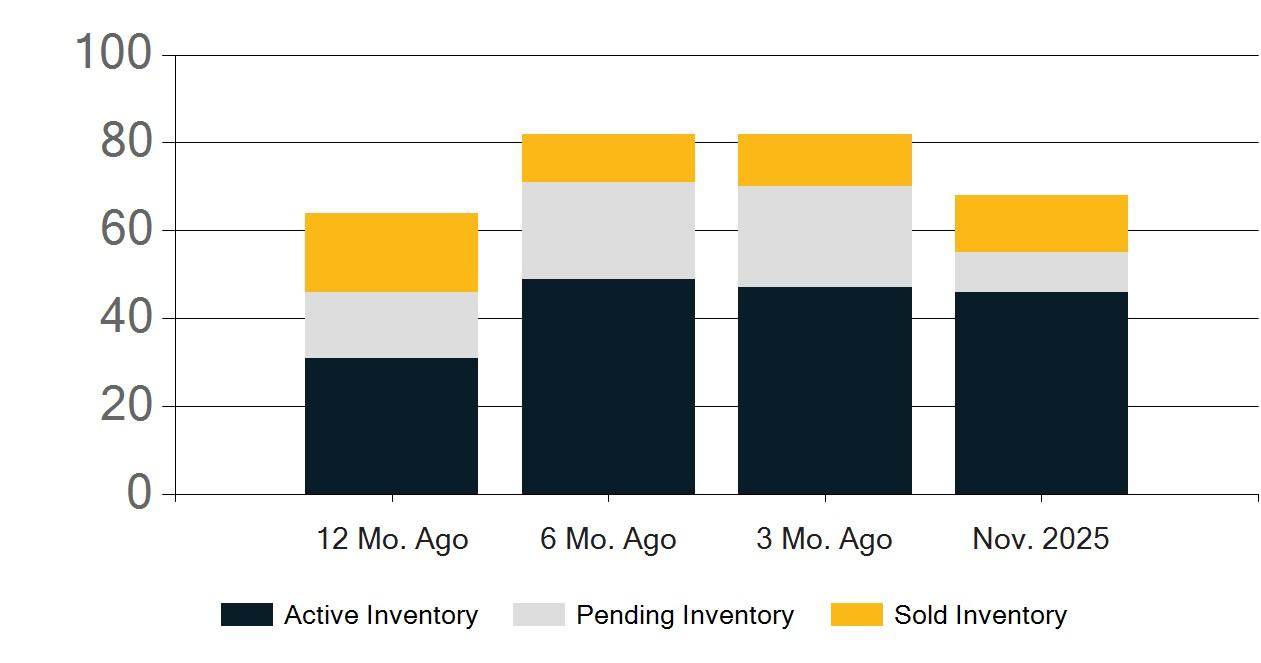 100
80
60
40
20
0

12 Mo. Ago
6 Mo. Ago
3 Mo. Ago
Nov. 2025

Active Inventory
Pending Inventory
Sold Inventory